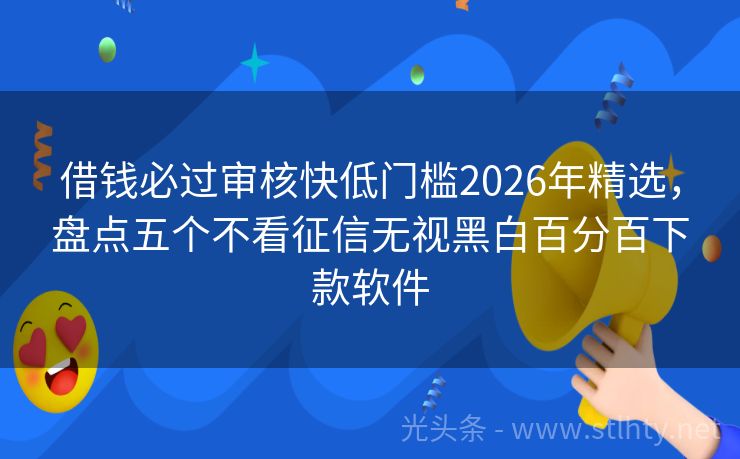 借钱必过审核快低门槛2026年精选，盘点五个不看征信无视黑白百分百下款软件

光头条 - www.stlhty.net